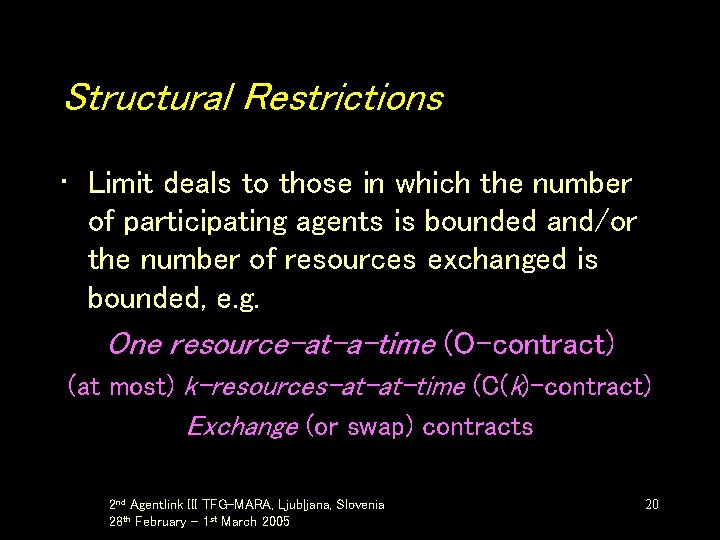 Structural Restrictions

• Limit deals to those in which the number of participating agents is bounded and/or the number of resources exchanged is bounded, e.g.

One resource-at-a-time (O-contract)

(at most) k-resources-at-at-time (C(k)-contract)

Exchange (or swap) contracts

2nd Agentlink III TFG-MARA, Ljubljana, Slovenia
28th February – 1st March 2005

20